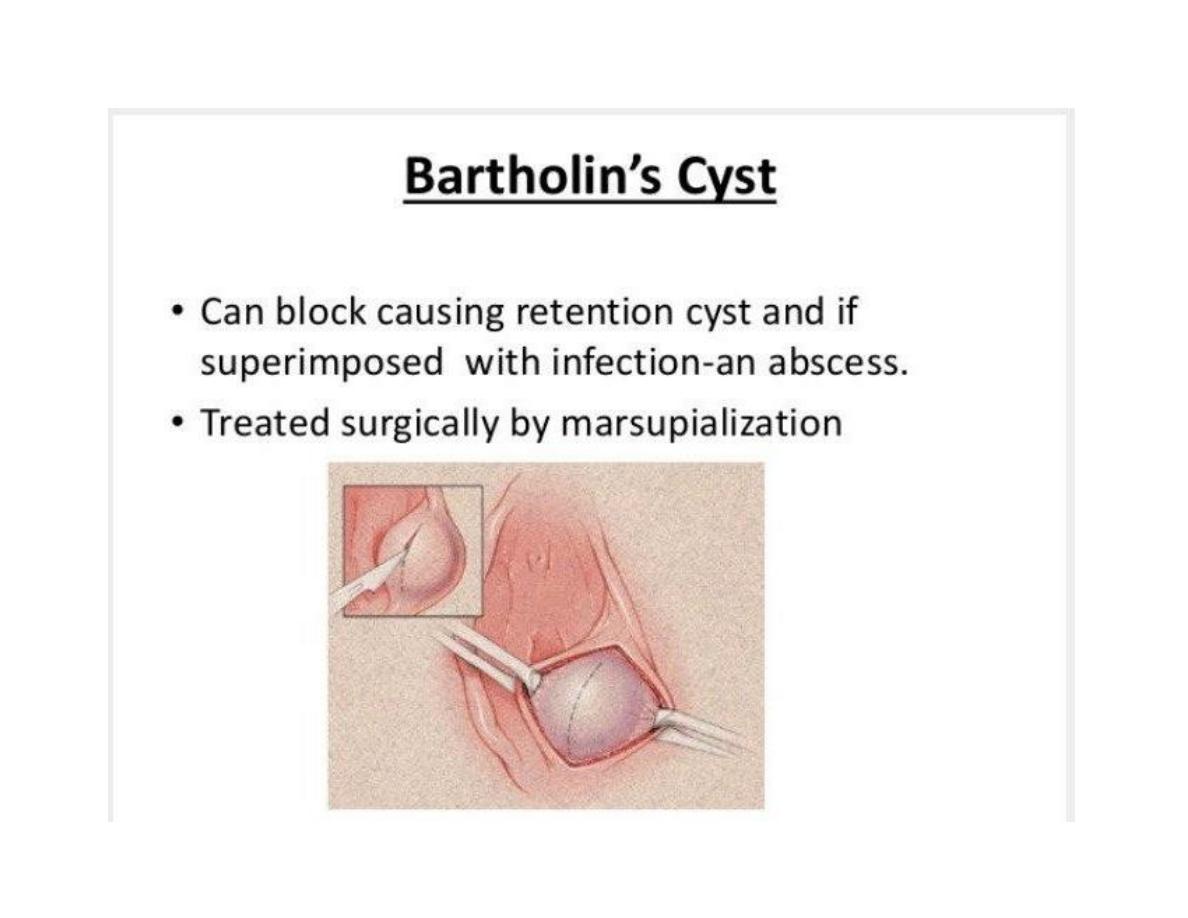 Bartholin's Cyst

• Can block causing retention cyst and if superimposed with infection-an abscess.

• Treated surgically by marsupialization